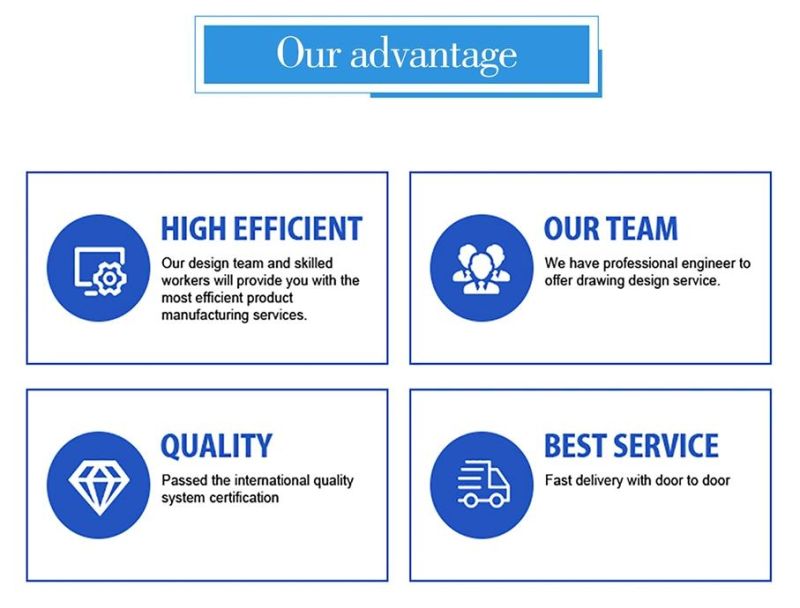 Our advantage

HIGH EFFICIENT

Our design team and skilled workers will provide you with the most efficient product manufacturing services.

OUR TEAM

We have professional engineer to offer drawing design service.

QUALITY

Passed the international quality system certification

BEST SERVICE

Fast delivery with door to door